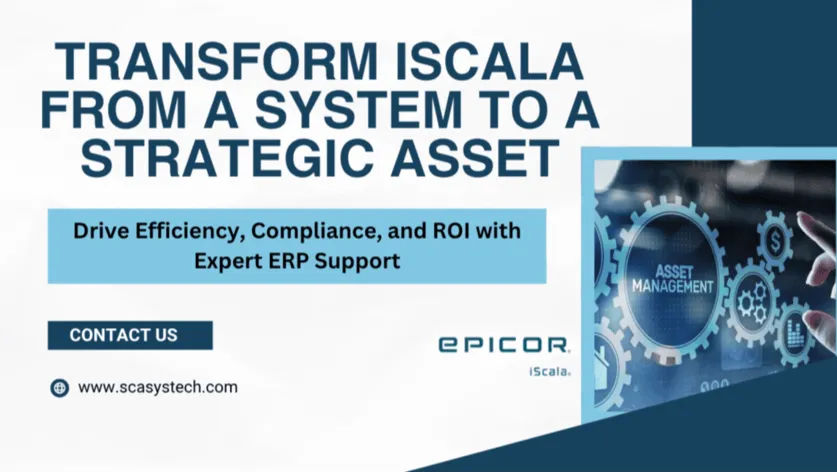 TRANSFORM ISCALA FROM A SYSTEM TO A STRATEGIC ASSET

Drive Efficiency, Compliance, and ROI with Expert ERP Support

CONTACT US

www.scasystech.com

EPICOR

iScala

ASSET MANAGEMENT